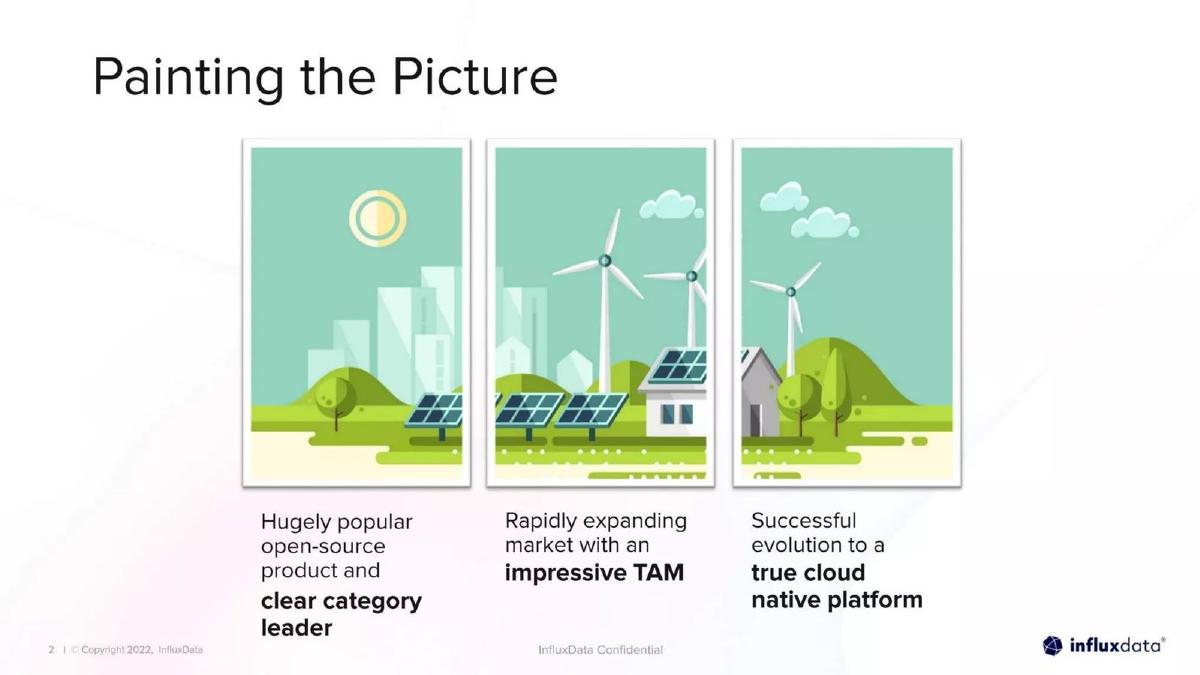 Painting the Picture

Hugely popular open-source product and **clear category leader**

Rapidly expanding market with an **impressive TAM**

Successful evolution to a **true cloud native platform**

2 | © Copyright 2022, InfluxData

InfluxData Confidential

influxdata®